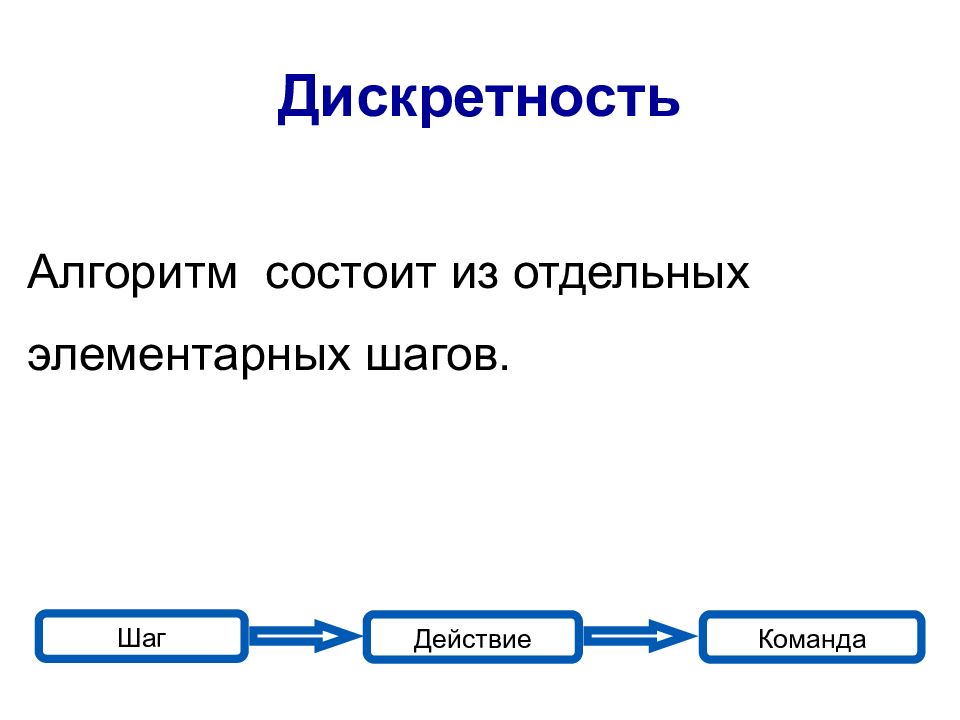 Дискретность

Алгоритм  состоит из отдельных элементарных шагов.

Шаг

Действие

Команда